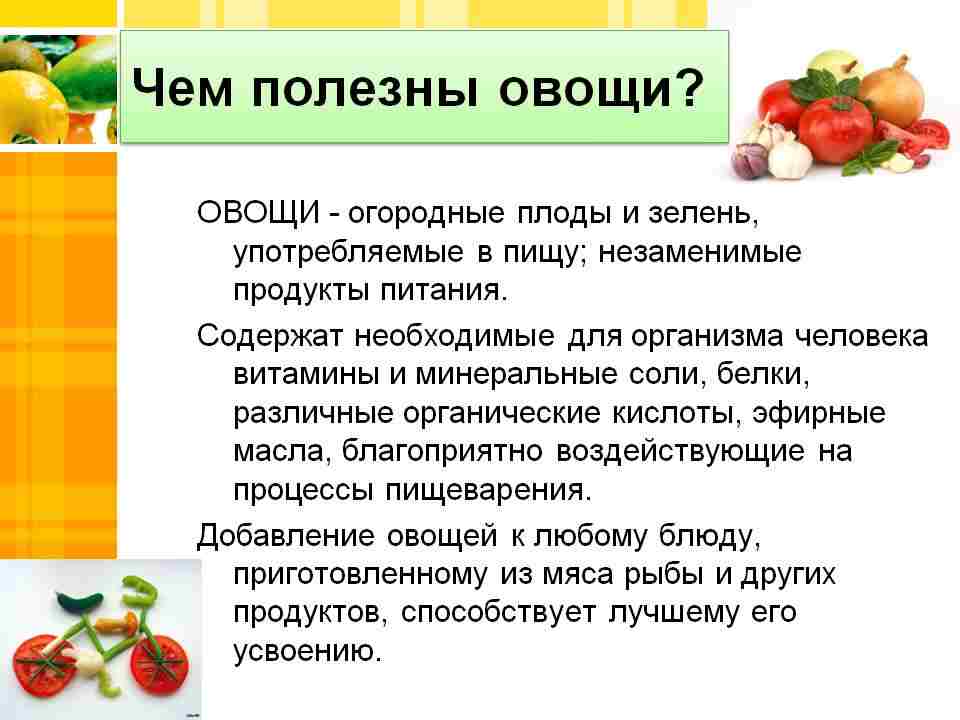 Чем полезны овощи?

ОВОЩИ - огородные плоды и зелень, употребляемые в пищу; незаменимые продукты питания.

Содержат необходимые для организма человека витамины и минеральные соли, белки, различные органические кислоты, эфирные масла, благоприятно воздействующие на процессы пищеварения.

Добавление овощей к любому блюду, приготовленному из мяса рыбы и других продуктов, способствует лучшему его усвоению.